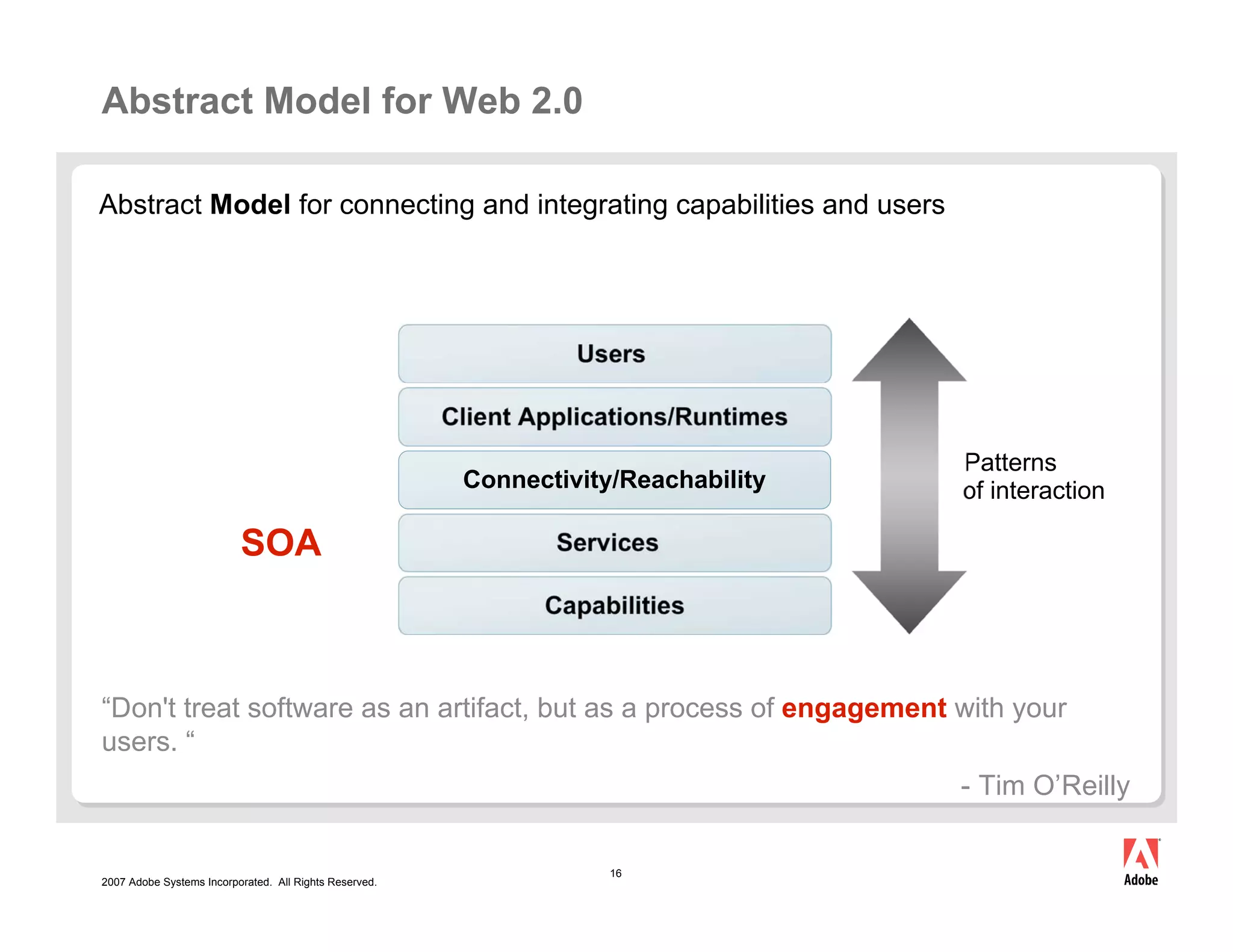 Abstract Model for Web 2.0

Abstract Model for connecting and integrating capabilities and users

Users

Client Applications/Runtimes

Connectivity/Reachability

Services

Capabilities

SOA

Patterns of interaction

“Don't treat software as an artifact, but as a process of engagement with your users. “

- Tim O’Reilly

2007 Adobe Systems Incorporated. All Rights Reserved.

16

Adobe